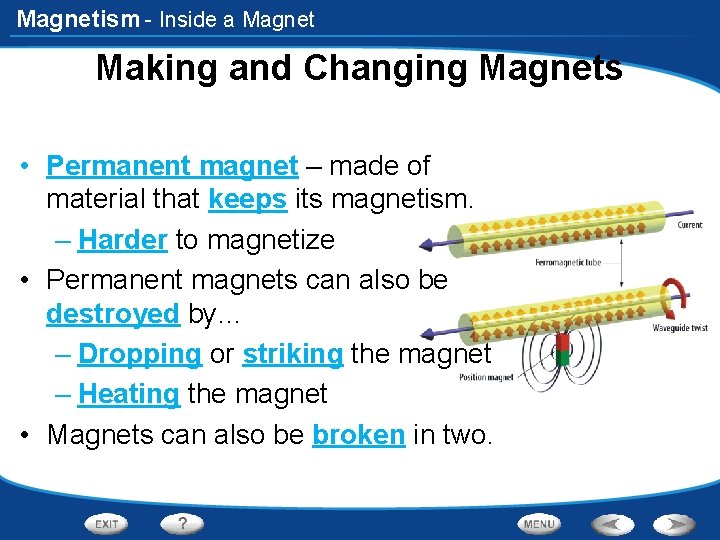 Magnetism - Inside a Magnet

Making and Changing Magnets

• Permanent magnet – made of material that keeps its magnetism.
– Harder to magnetize
• Permanent magnets can also be destroyed by…
– Dropping or striking the magnet
– Heating the magnet
• Magnets can also be broken in two.

Current

Ferromagnetic tube

Waveguide twist

Position magnet

EXIT

?

MENU